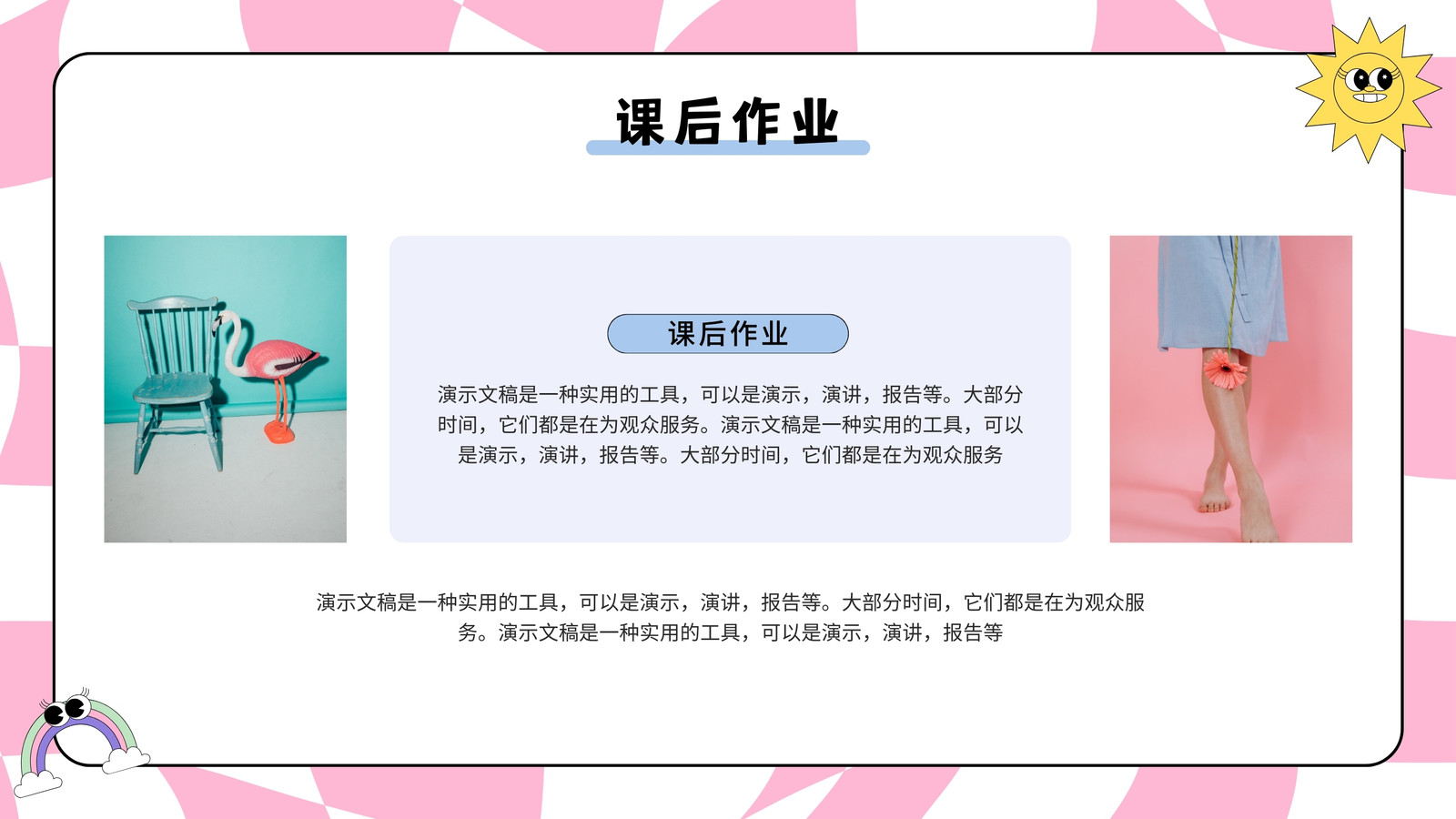 课后作业

课后作业

演示文稿是一种实用的工具，可以是演示，演讲，报告等。大部分时间，它们都是在为观众服务。演示文稿是一种实用的工具，可以是演示，演讲，报告等。大部分时间，它们都是在为观众服务

演示文稿是一种实用的工具，可以是演示，演讲，报告等。大部分时间，它们都是在为观众服务。演示文稿是一种实用的工具，可以是演示，演讲，报告等